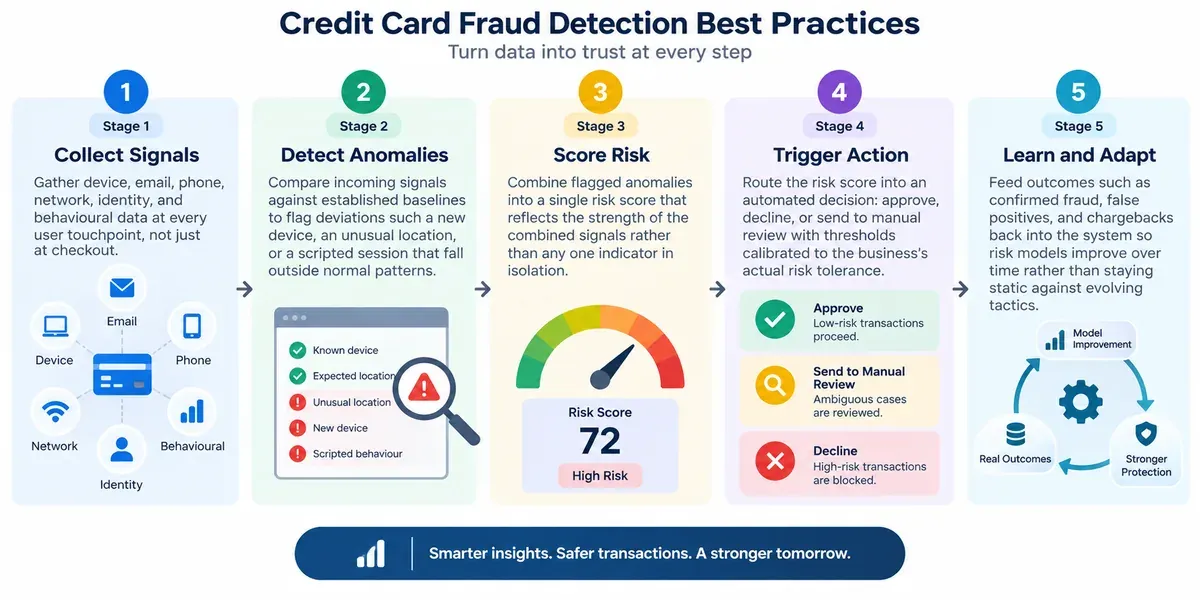 Credit Card Fraud Detection Best Practices

Turn data into trust at every step

1

Stage 1

Collect Signals

Gather device, email, phone, network, identity, and behavioural data at every user touchpoint, not just at checkout.

Email

Device

Phone

Network

Behavioural

Identity

2

Stage 2

Detect Anomalies

Compare incoming signals against established baselines to flag deviations such a new device, an unusual location, or a scripted session that fall outside normal patterns.

Known device

Expected location

Unusual location

New device

Scripted behaviour

3

Stage 3

Score Risk

Combine flagged anomalies into a single risk score that reflects the strength of the combined signals rather than any one indicator in isolation.

Risk Score

72

High Risk

4

Stage 4

Trigger Action

Route the risk score into an automated decision: approve, decline, or send to manual review with thresholds calibrated to the business's actual risk tolerance.

Approve

Low-risk transactions proceed.

Send to Manual Review

Ambiguous cases are reviewed.

Decline

High-risk transactions are blocked.

5

Stage 5

Learn and Adapt

Feed outcomes such as confirmed fraud, false positives, and chargebacks back into the system so risk models improve over time rather than staying static against evolving tactics.

Model Improvement

Real Outcomes

Stronger Protection

Smarter insights. Safer transactions. A stronger tomorrow.